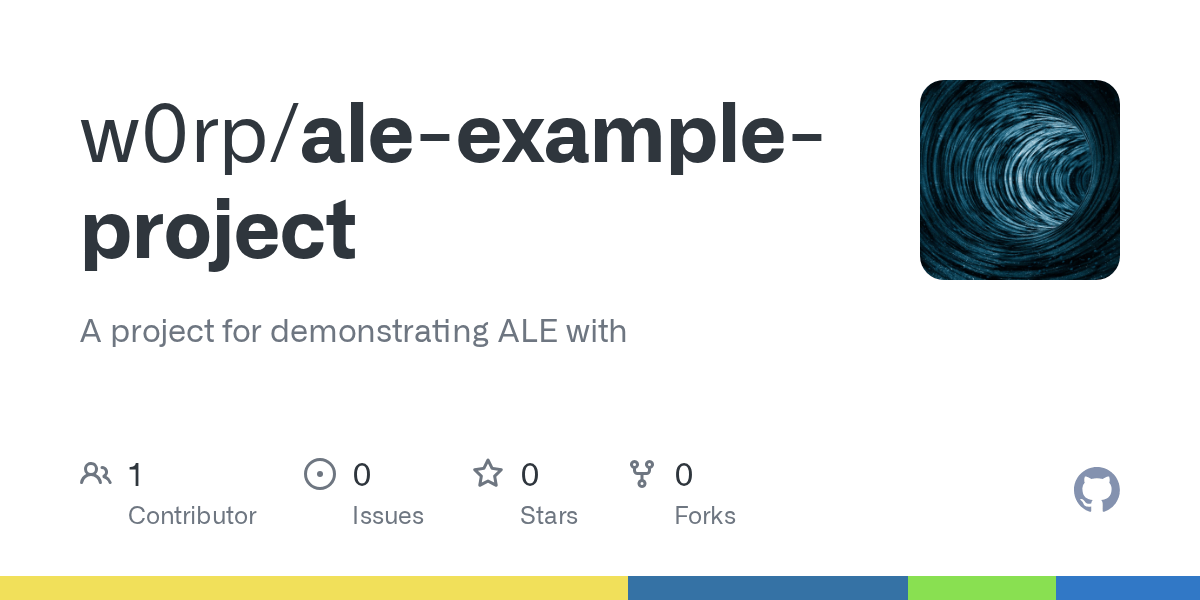 w0rp/ale-example-project

A project for demonstrating ALE with

1 Contributor
0 Issues
0 Stars
0 Forks